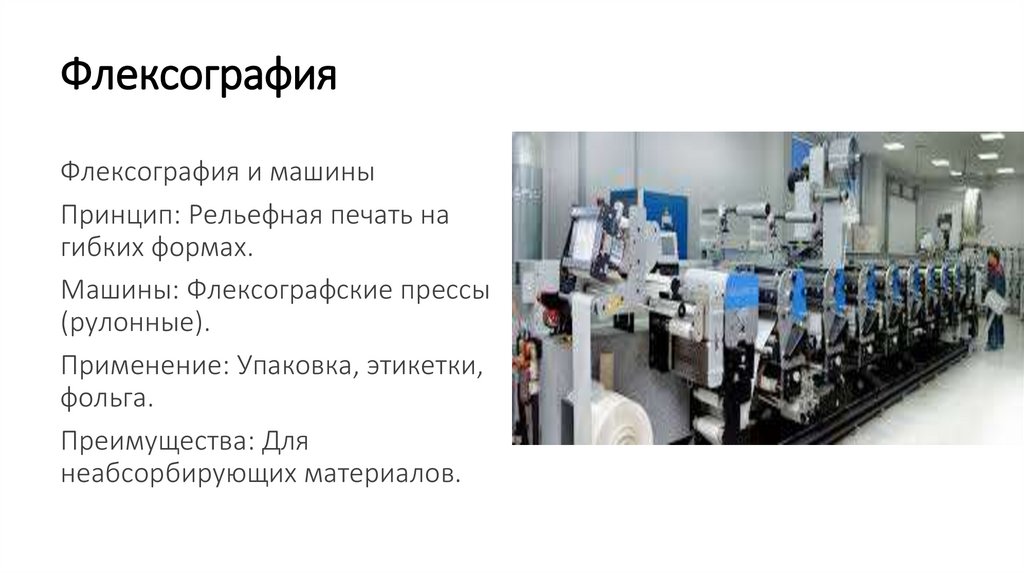 Флексография

Флексография и машины

Принцип: Рельефная печать на гибких формах.

Машины: Флексографские прессы (рулонные).

Применение: Упаковка, этикетки, фольга.

Преимущества: Для неабсорбирующих материалов.